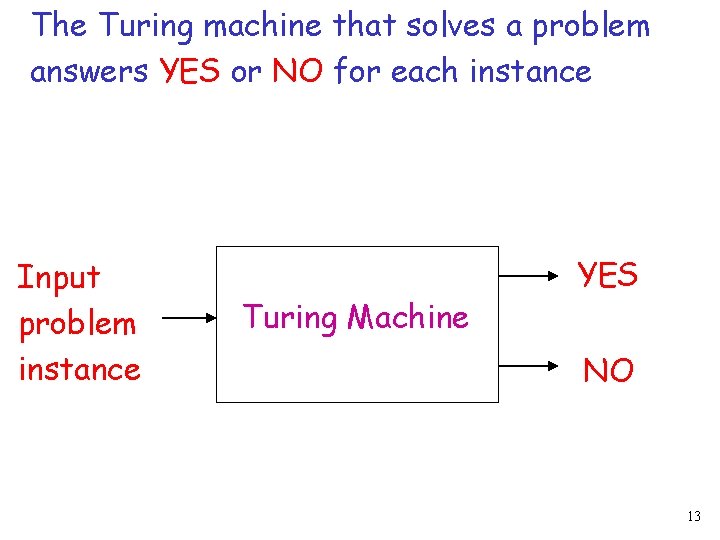 The Turing machine that solves a problem answers YES or NO for each instance

Input problem instance

Turing Machine

YES

NO

13